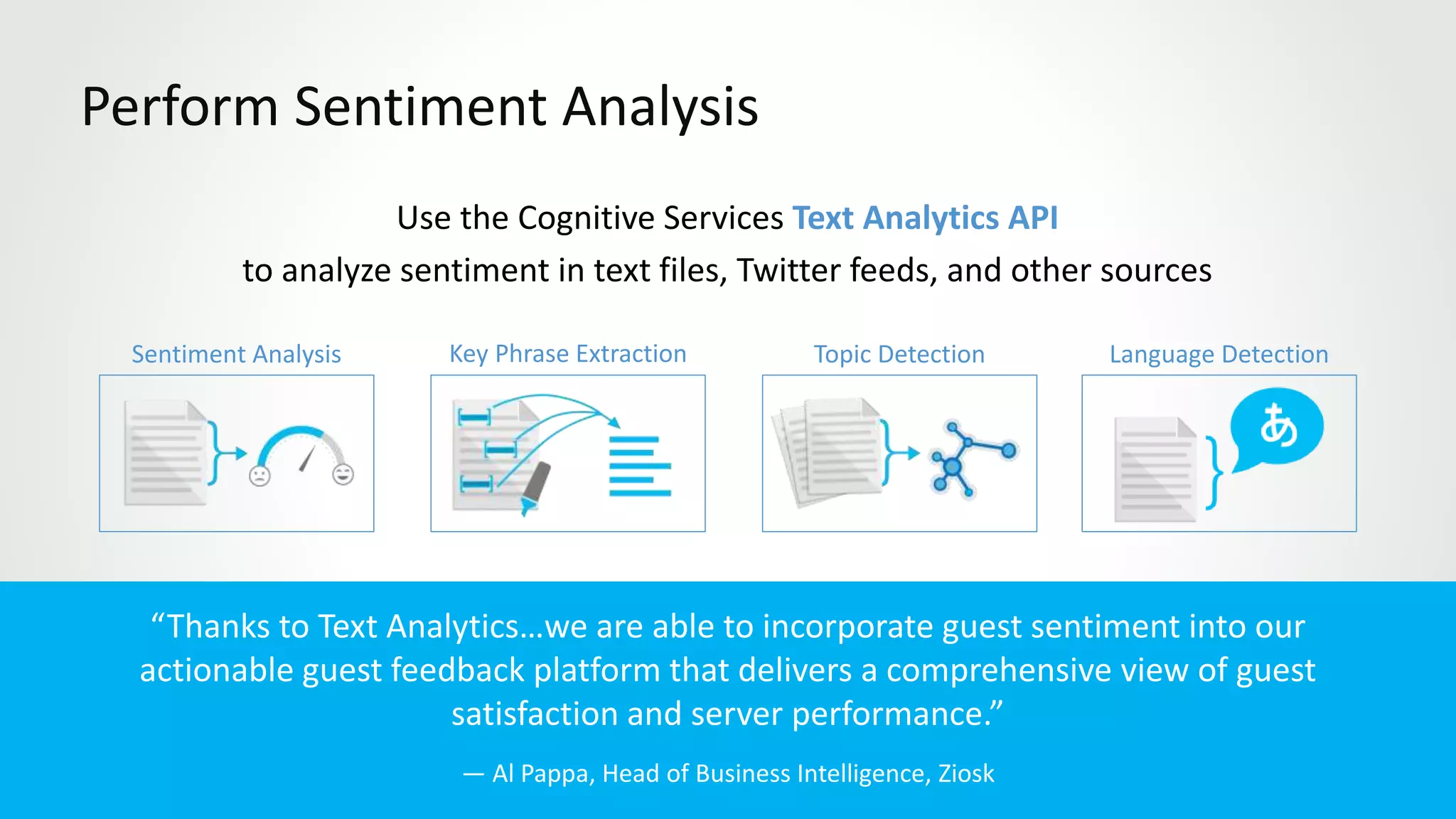 Perform Sentiment Analysis

Use the Cognitive Services Text Analytics API
to analyze sentiment in text files, Twitter feeds, and other sources

Sentiment Analysis

Key Phrase Extraction

Topic Detection

Language Detection

あ

“Thanks to Text Analytics…we are able to incorporate guest sentiment into our actionable guest feedback platform that delivers a comprehensive view of guest satisfaction and server performance.”

— Al Pappa, Head of Business Intelligence, Ziosk